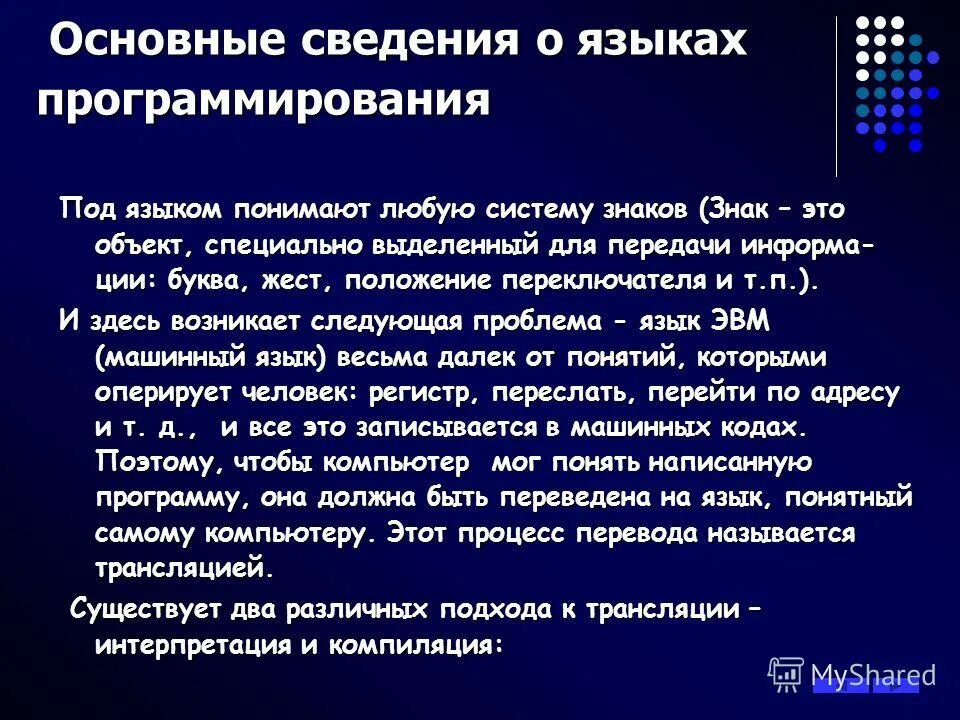 Основные сведения о языках программирования

Под языком понимают любую систему знаков (Знак – это объект, специально выделенный для передачи информации: буква, жест, положение переключателя и т.п.).

И здесь возникает следующая проблема - язык ЭВМ (машинный язык) весьма далек от понятий, которыми оперирует человек: регистр, переслать, перейти по адресу и т. д., и все это записывается в машинных кодах. Поэтому, чтобы компьютер мог понять написанную программу, она должна быть переведена на язык, понятный самому компьютеру. Этот процесс перевода называется трансляцией.

Существует два различных подхода к трансляции – интерпретация и компиляция:

MyShared